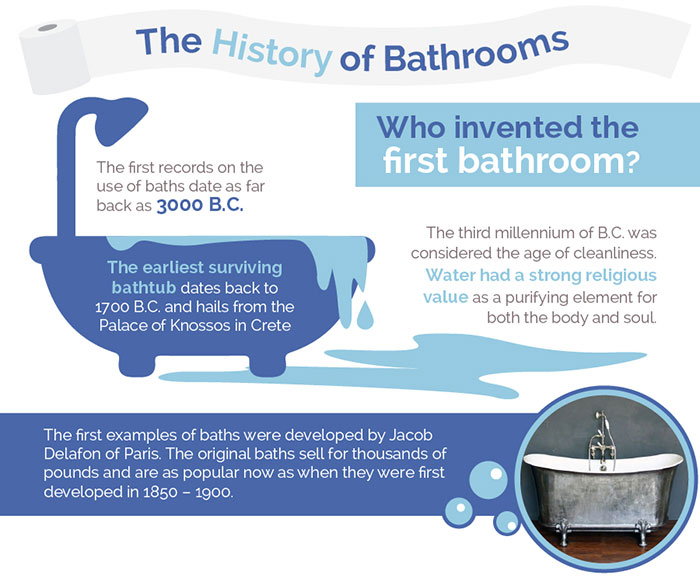 The History of Bathrooms

Who invented the first bathroom?

The first records on the use of baths date as far back as 3000 B.C.

The earliest surviving bathtub dates back to 1700 B.C. and hails from the Palace of Knossos in Crete

The third millennium of B.C. was considered the age of cleanliness. Water had a strong religious value as a purifying element for both the body and soul.

The first examples of baths were developed by Jacob Delafon of Paris. The original baths sell for thousands of pounds and are as popular now as when they were first developed in 1850 – 1900.